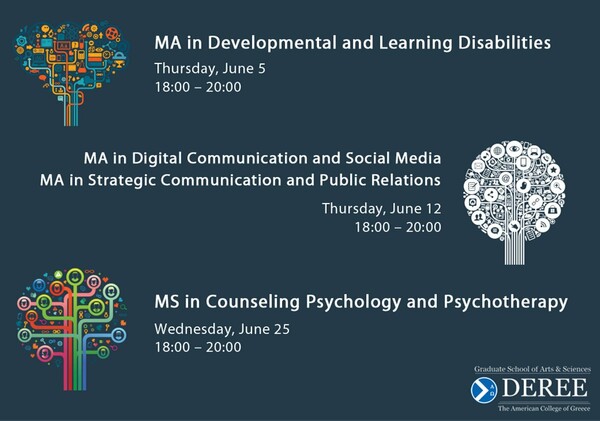 MA in Developmental and Learning Disabilities
Thursday, June 5
18:00 – 20:00

MA in Digital Communication and Social Media
MA in Strategic Communication and Public Relations
Thursday, June 12
18:00 – 20:00

MS in Counseling Psychology and Psychotherapy
Wednesday, June 25
18:00 – 20:00

Graduate School of Arts & Sciences
DEREE
The American College of Greece